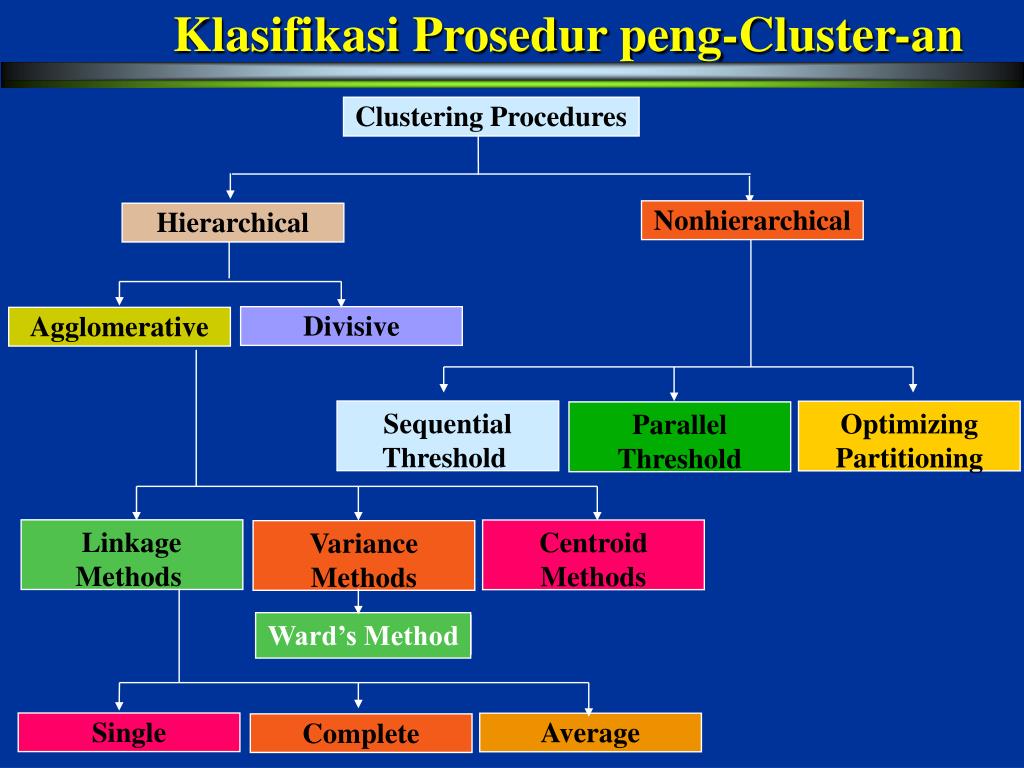 Klasifikasi Prosedur peng-Cluster-an

Clustering Procedures

Hierarchical

Nonhierarchical

Agglomerative

Divisive

Sequential Threshold

Parallel Threshold

Optimizing Partitioning

Linkage Methods

Variance Methods

Centroid Methods

Ward's Method

Single

Complete

Average